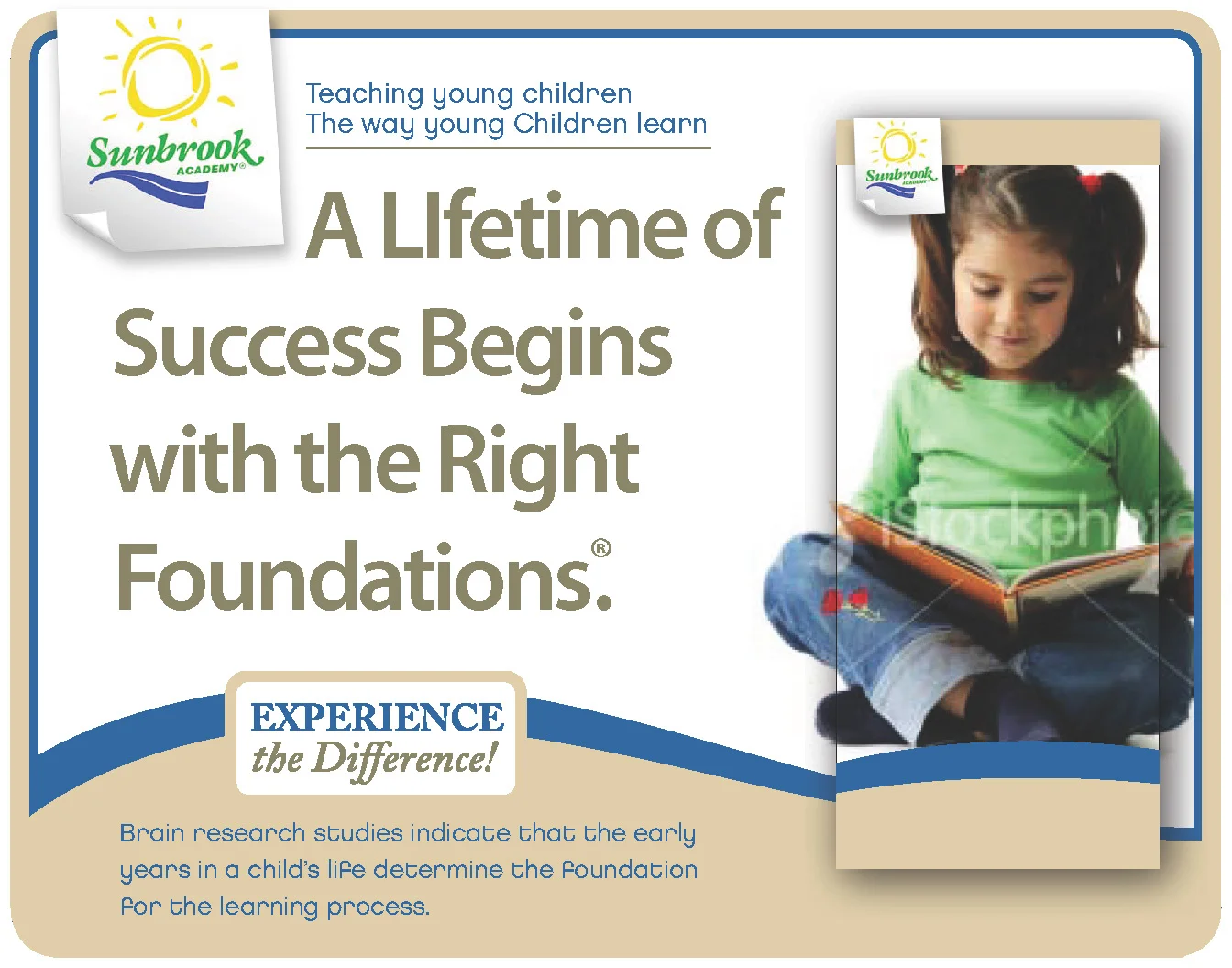 Sunbrook ACADEMY®

Teaching young children
The way young Children learn

A LIfetime of Success Begins with the Right Foundations.®

Sunbrook ACADEMY

iStockphoto

EXPERIENCE
the Difference!

Brain research studies indicate that the early years in a child's life determine the foundation for the learning process.